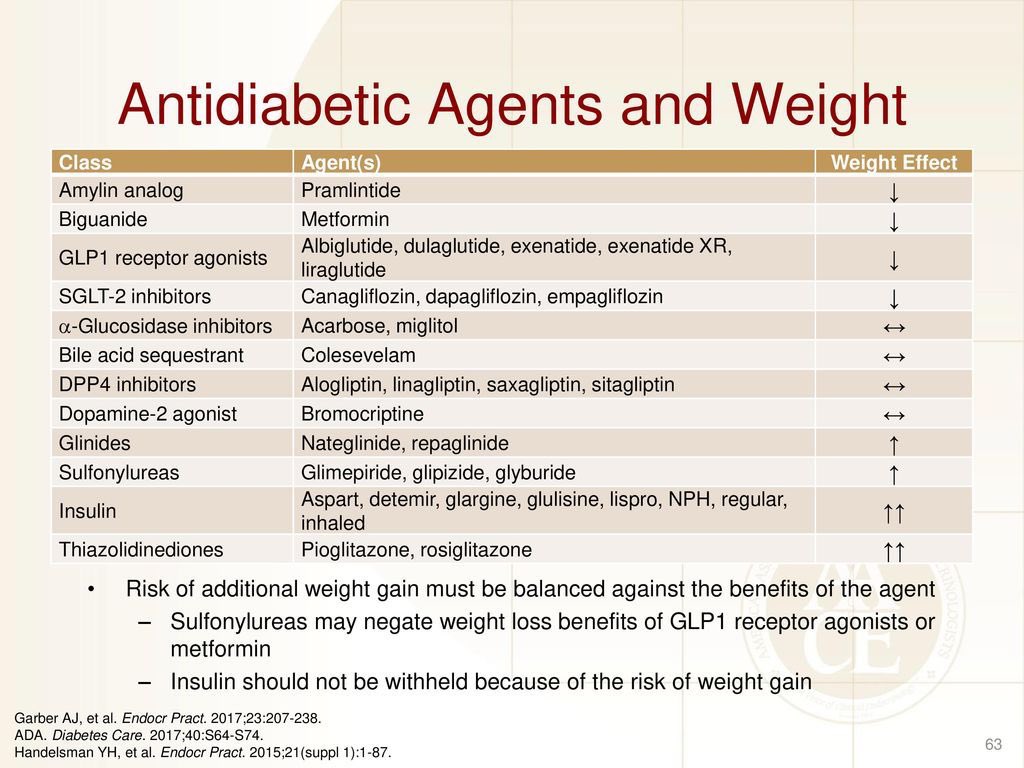 Antidiabetic Agents and Weight

| Class | Agent(s) | Weight Effect |
|---|---|---|
| Amylin analog | Pramlintide | ↓ |
| Biguanide | Metformin | ↓ |
| GLP1 receptor agonists | Albiglutide, dulaglutide, exenatide, exenatide XR, liraglutide | ↓ |
| SGLT-2 inhibitors | Canagliflozin, dapagliflozin, empagliflozin | ↓ |
| $\alpha$-Glucosidase inhibitors | Acarbose, miglitol | ↔ |
| Bile acid sequestrant | Colesevelam | ↔ |
| DPP4 inhibitors | Alogliptin, linagliptin, saxagliptin, sitagliptin | ↔ |
| Dopamine-2 agonist | Bromocriptine | ↔ |
| Glinides | Nateglinide, repaglinide | ↑ |
| Sulfonylureas | Glimepiride, glipizide, glyburide | ↑ |
| Insulin | Aspart, detemir, glargine, glulisine, lispro, NPH, regular, inhaled | ↑↑ |
| Thiazolidinediones | Pioglitazone, rosiglitazone | ↑↑ |

• Risk of additional weight gain must be balanced against the benefits of the agent
– Sulfonylureas may negate weight loss benefits of GLP1 receptor agonists or metformin
– Insulin should not be withheld because of the risk of weight gain

Garber AJ, et al. Endocr Pract. 2017;23:207-238.
ADA. Diabetes Care. 2017;40:S64-S74.
Handelsman YH, et al. Endocr Pract. 2015;21(suppl 1):1-87.

63